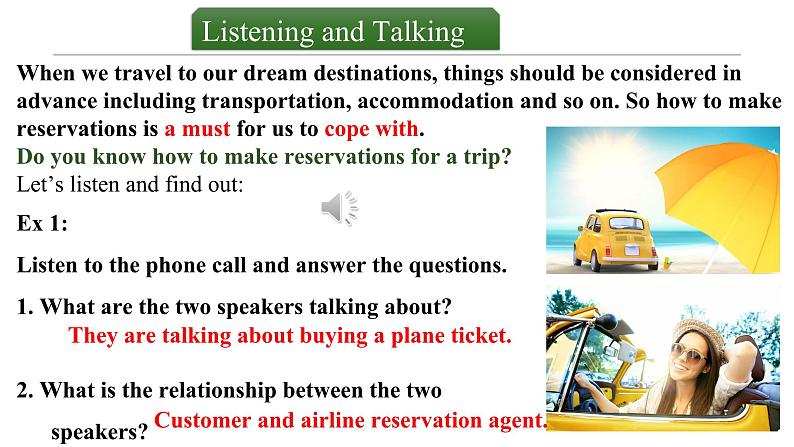 Listening and Talking

When we travel to our dream destinations, things should be considered in advance including transportation, accommodation and so on. So how to make reservations is a must for us to cope with.

Do you know how to make reservations for a trip?

Let’s listen and find out:

Ex 1:

Listen to the phone call and answer the questions.

1. What are the two speakers talking about?

They are talking about buying a plane ticket.

2. What is the relationship between the two speakers? Customer and airline reservation agent.